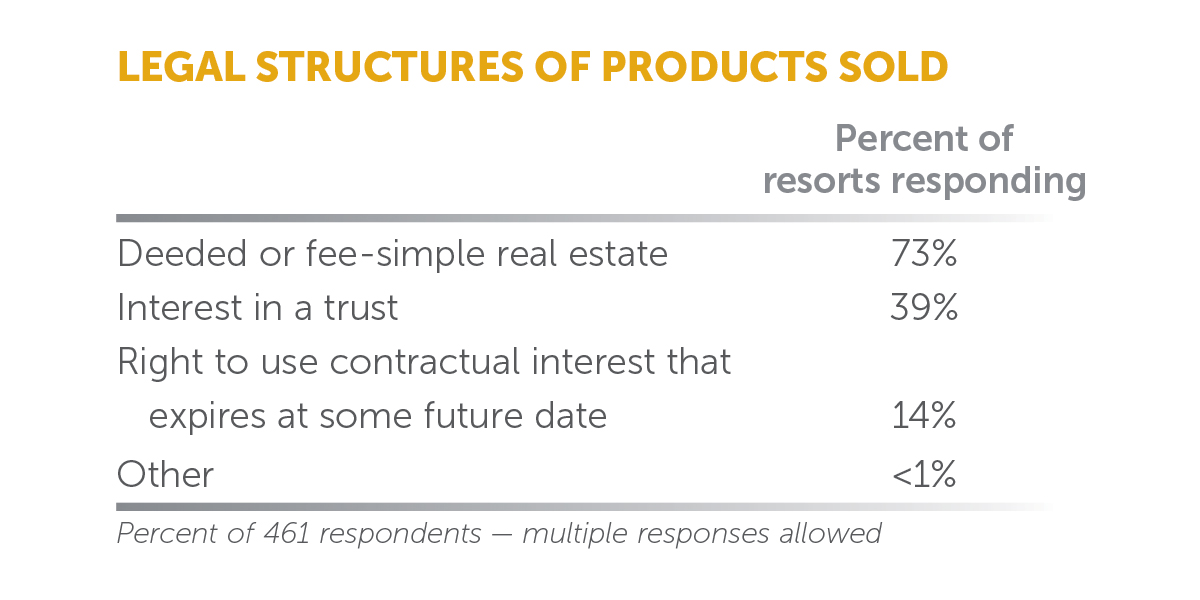 LEGAL STRUCTURES OF PRODUCTS SOLD

| | Percent of resorts responding |
|---|---|
| Deeded or fee-simple real estate | 73% |
| Interest in a trust | 39% |
| Right to use contractual interest that expires at some future date | 14% |
| Other | <1% |

Percent of 461 respondents — multiple responses allowed